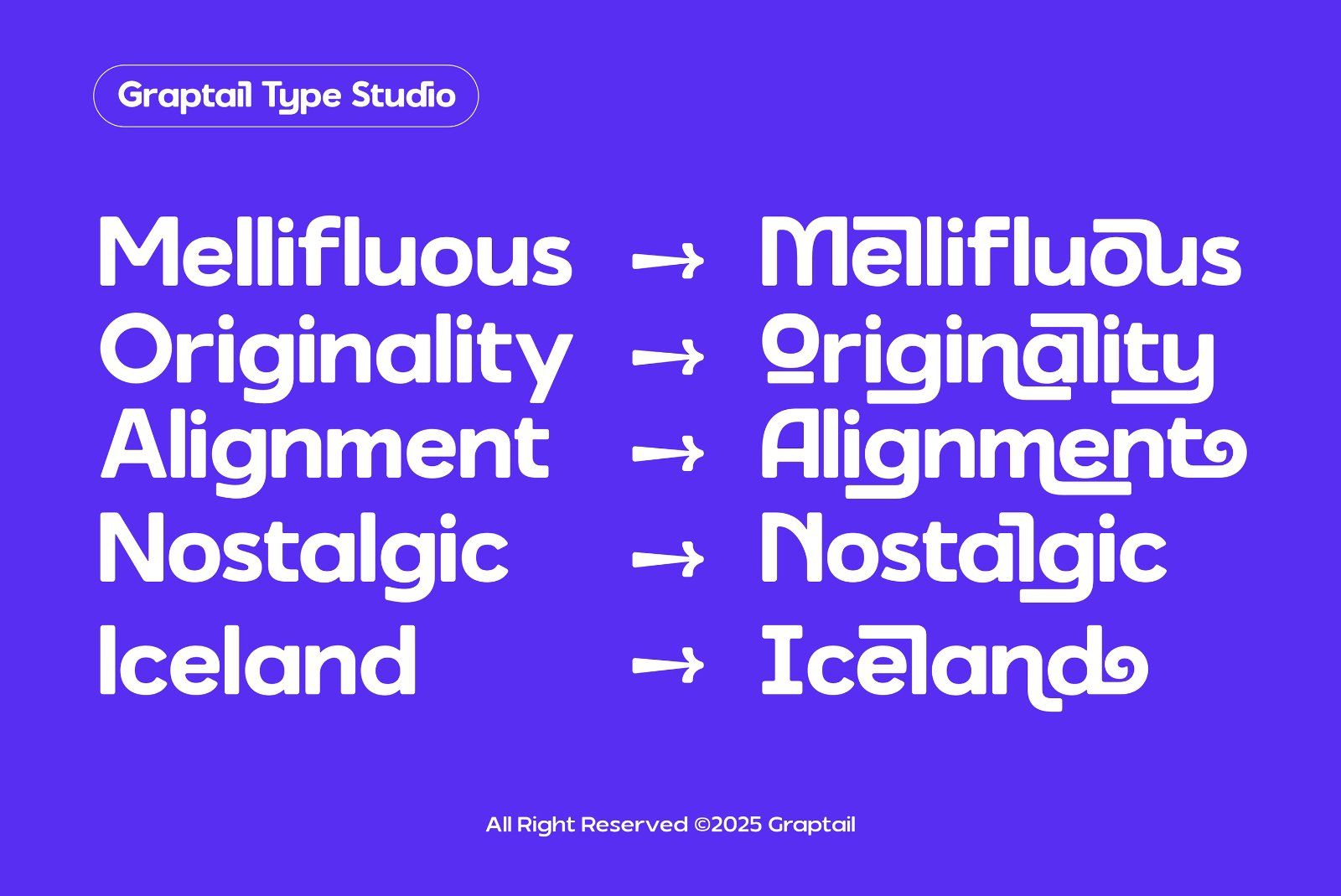 Graptail Type Studio

Mellifluous → Mellifluous
Originality → Originality
Alignment → Alignment
Nostalgic → Nostalgic
Iceland → Iceland

All Right Reserved ©2025 Graptail